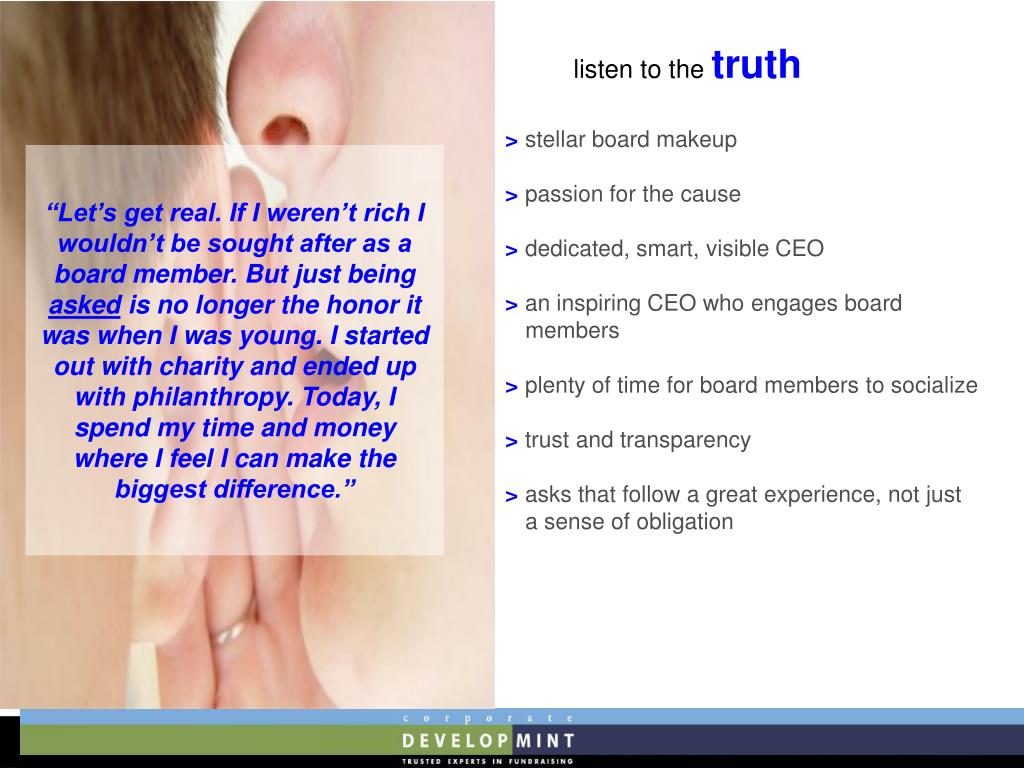 “Let’s get real. If I weren’t rich I wouldn’t be sought after as a board member. But just being asked is no longer the honor it was when I was young. I started out with charity and ended up with philanthropy. Today, I spend my time and money where I feel I can make the biggest difference.”

listen to the truth

> stellar board makeup

> passion for the cause

> dedicated, smart, visible CEO

> an inspiring CEO who engages board members

> plenty of time for board members to socialize

> trust and transparency

> asks that follow a great experience, not just a sense of obligation

corporate
DEVELOPMINT
TRUSTED EXPERTS IN FUNDRAISING